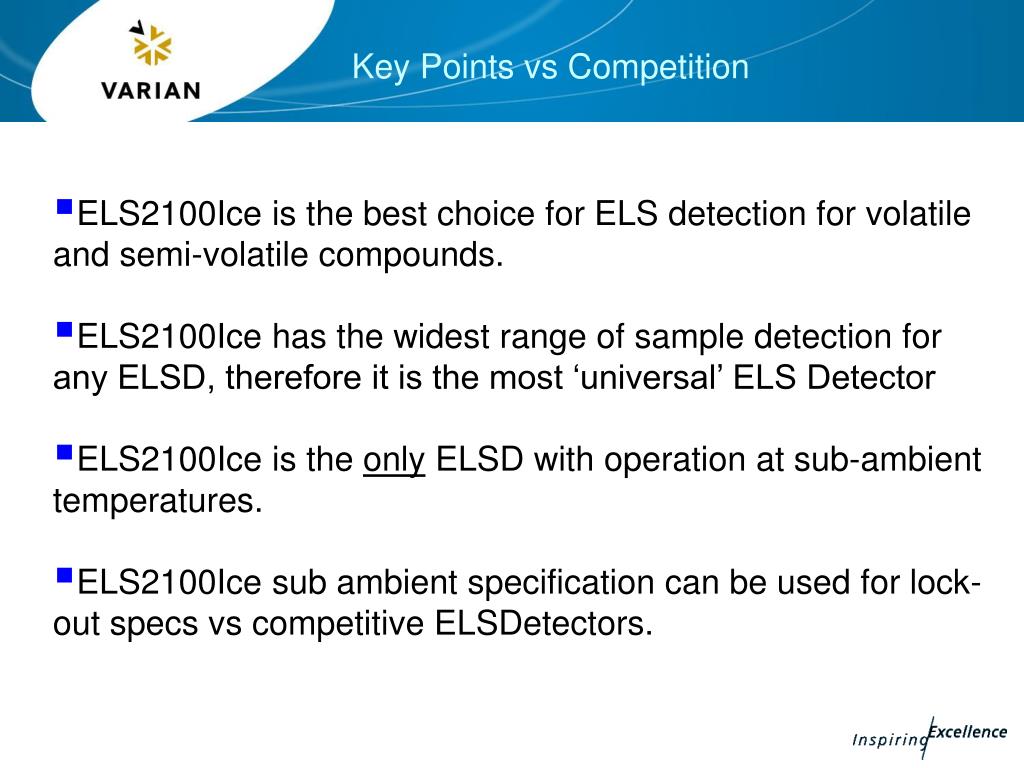 VARIAN

Key Points vs Competition

ELS2100Ice is the best choice for ELS detection for volatile and semi-volatile compounds.

ELS2100Ice has the widest range of sample detection for any ELSD, therefore it is the most ‘universal’ ELS Detector

ELS2100Ice is the only ELSD with operation at sub-ambient temperatures.

ELS2100Ice sub ambient specification can be used for lock-out specs vs competitive ELSDetectors.

Inspiring Excellence